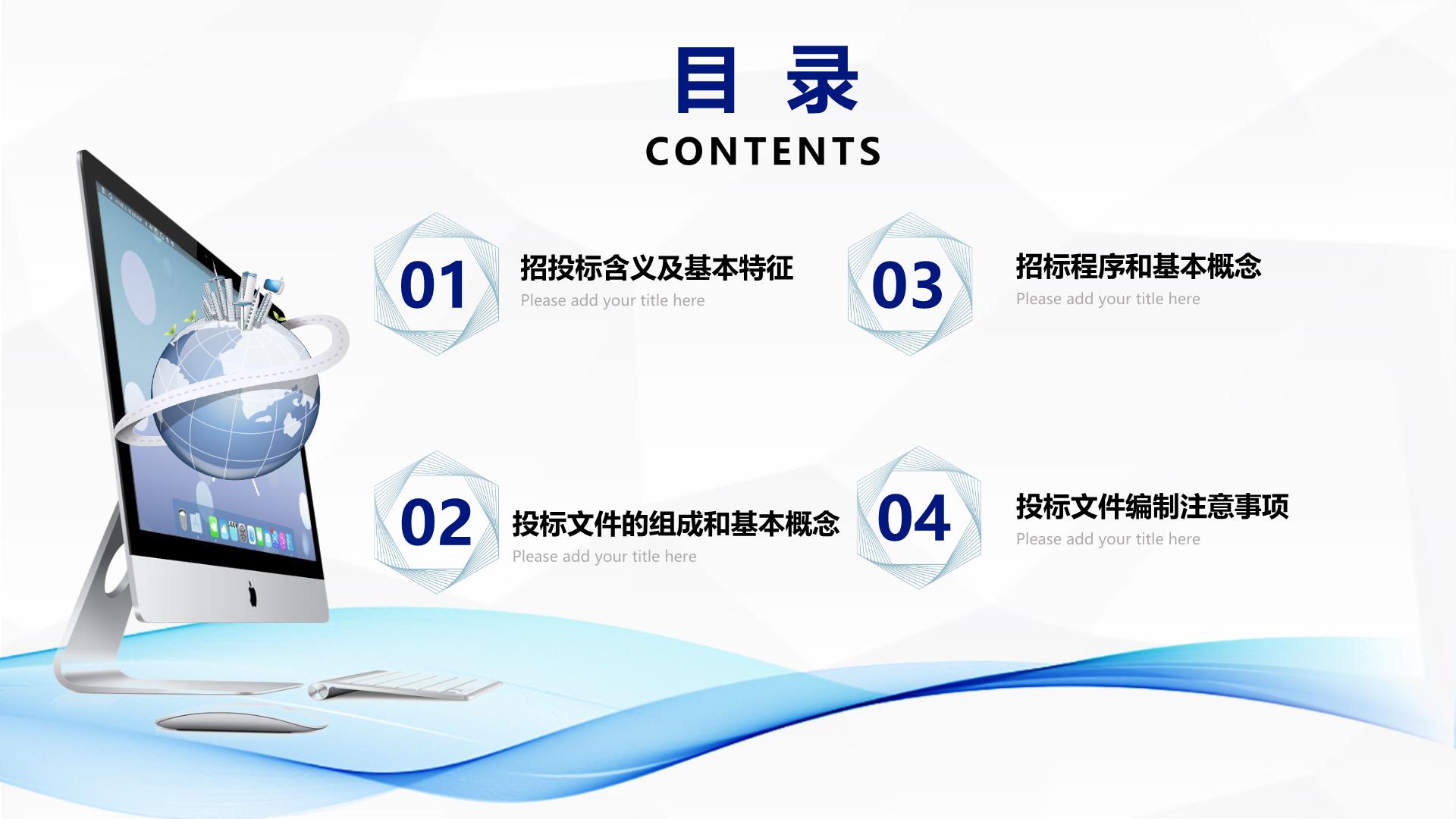 目 录
CONTENTS

01
招投标含义及基本特征
Please add your title here

02
投标文件的组成和基本概念
Please add your title here

03
招标程序和基本概念
Please add your title here

04
投标文件编制注意事项
Please add your title here